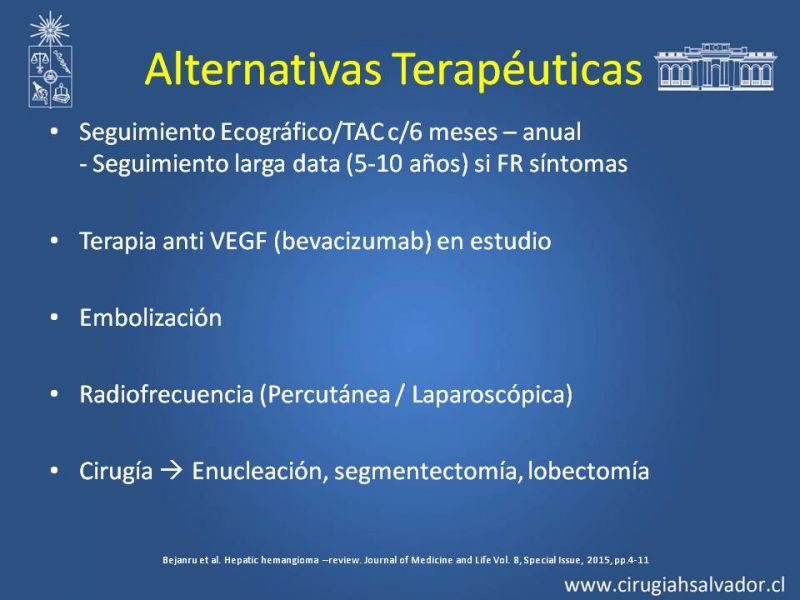 Alternativas Terapéuticas

• Seguimiento Ecográfico/TAC c/6 meses – anual
- Seguimiento larga data (5-10 años) si FR síntomas

• Terapia anti VEGF (bevacizumab) en estudio

• Embolización

• Radiofrecuencia (Percutánea / Laparoscópica)

• Cirugía → Enucleación, segmentectomía, lobectomía

Bejanru et al. Hepatic hemangioma –review. Journal of Medicine and Life Vol. 8, Special Issue, 2015, pp.4-11

www.cirugiahsalvador.cl